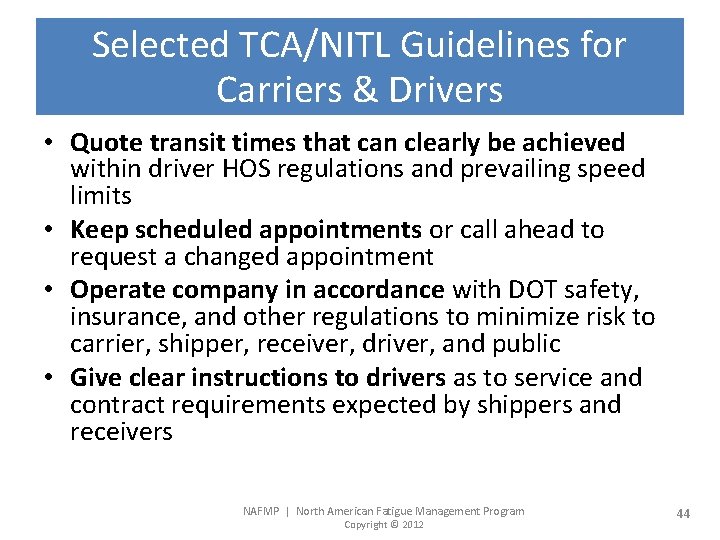 Selected TCA/NITL Guidelines for Carriers & Drivers

• Quote transit times that can clearly be achieved within driver HOS regulations and prevailing speed limits
• Keep scheduled appointments or call ahead to request a changed appointment
• Operate company in accordance with DOT safety, insurance, and other regulations to minimize risk to carrier, shipper, receiver, driver, and public
• Give clear instructions to drivers as to service and contract requirements expected by shippers and receivers

NAFMP | North American Fatigue Management Program
Copyright © 2012

44